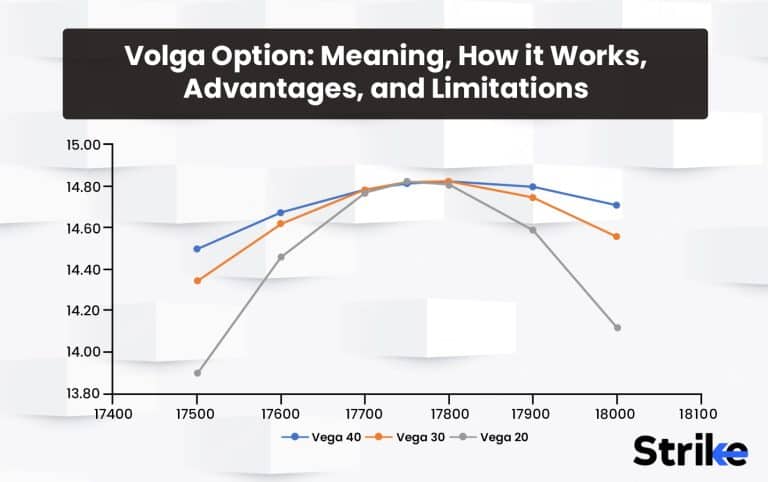 Volga Option: Meaning, How it Works, Advantages, and Limitations

15.00
14.80
14.60
14.40
14.20
14.00
13.80

17400 17500 17600 17700 17800 17900 18000 18100

Vega 40 Vega 30 Vega 20

Strike